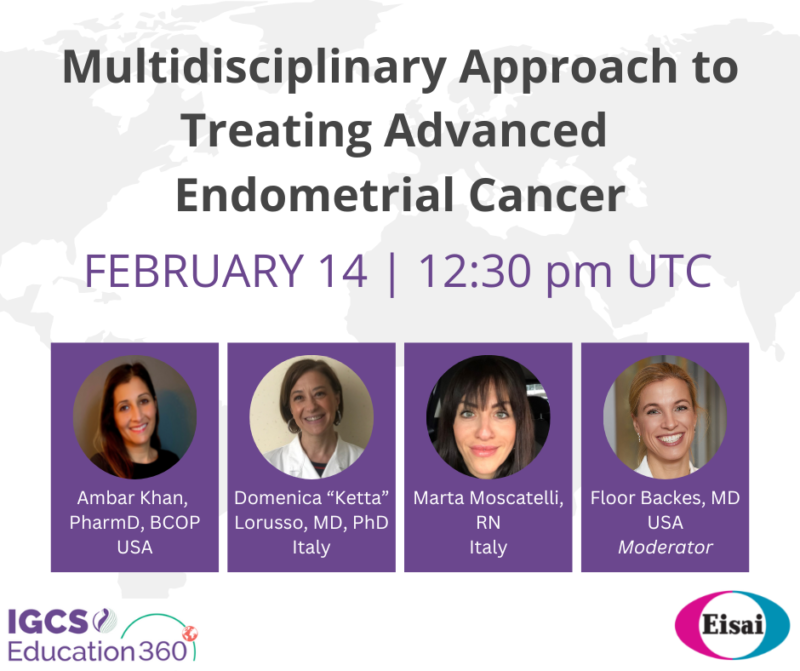 Multidisciplinary Approach to Treating Advanced Endometrial Cancer

FEBRUARY 14 | 12:30 pm UTC

Ambar Khan, PharmD, BCOP
USA

Domenica "Ketta" Lorusso, MD, PhD
Italy

Marta Moscatelli, RN
Italy

Floor Backes, MD
USA
Moderator

IGCS
Education360

Eisai